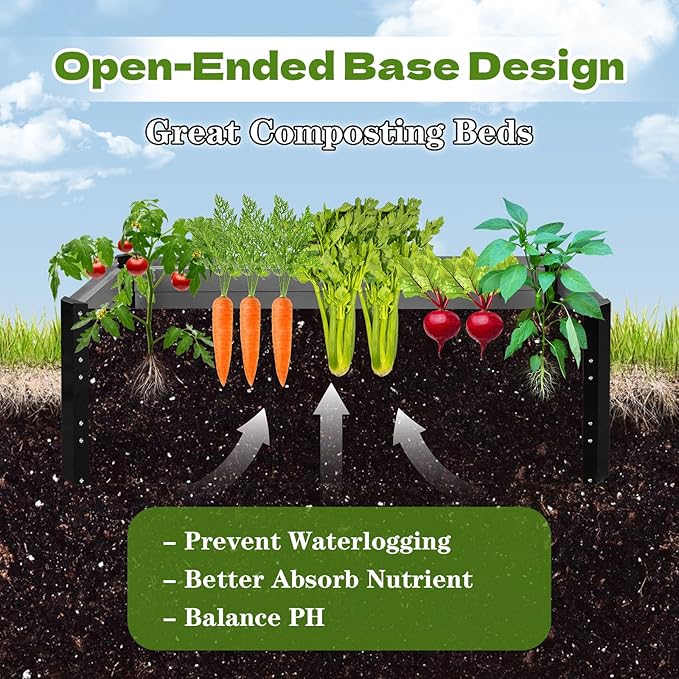 Open-Ended Base Design

Great Composting Beds

– Prevent Waterlogging
– Better Absorb Nutrient
– Balance PH